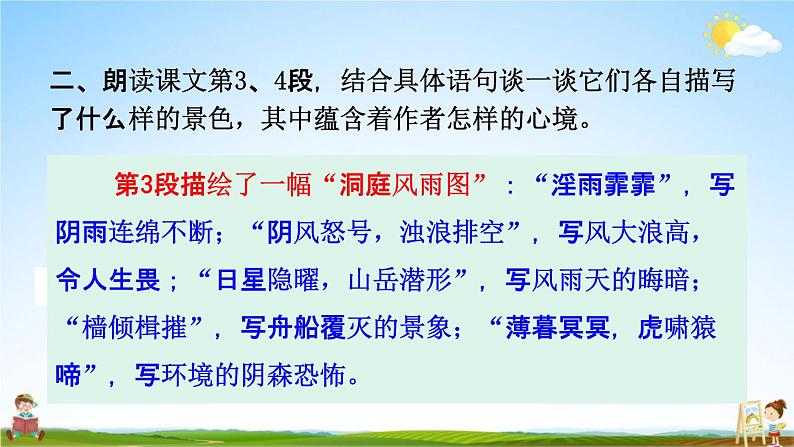 二、朗读课文第3、4段，结合具体语句谈一谈它们各自描写了什么样的景色，其中蕴含着作者怎样的心境。

第3段描绘了一幅“洞庭风雨图”：“淫雨霏霏”，写阴雨连绵不断；“阴风怒号，浊浪排空”，写风大浪高，令人生畏；“日星隐曜，山岳潜形”，写风雨天的晦暗；“樯倾楫摧”，写舟船覆灭的景象；“薄暮冥冥，虎啸猿啼”，写环境的阴森恐怖。